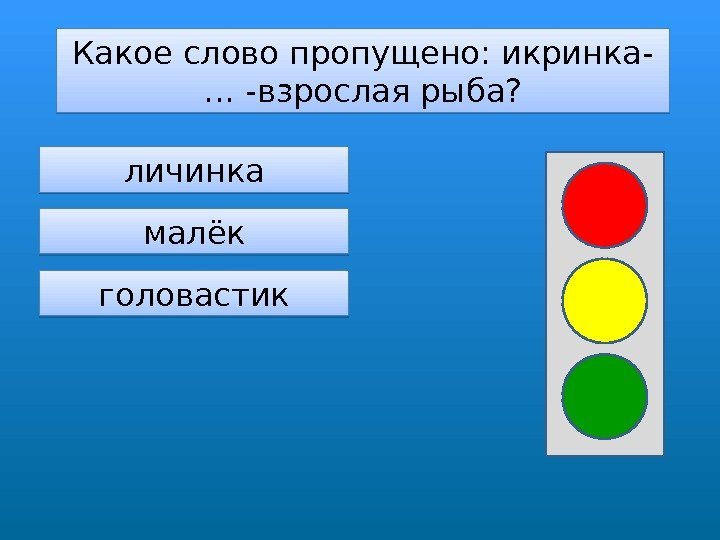 Какое слово пропущено: икринка- … -взрослая рыба?

личинка

малёк

головастик